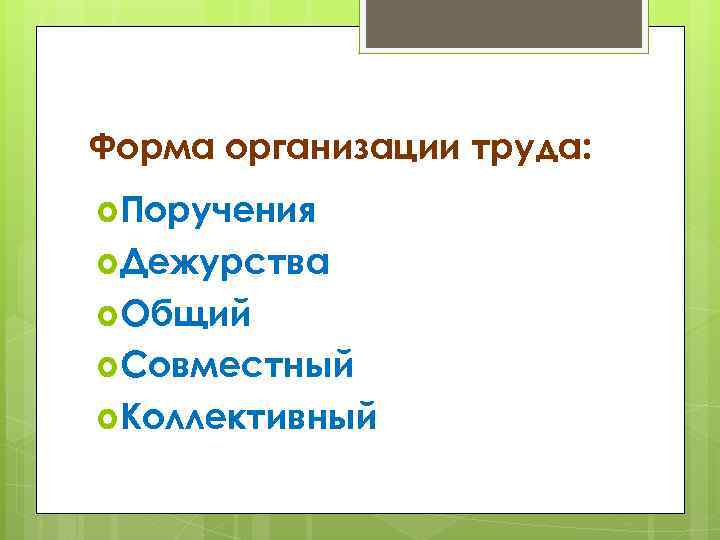 Форма организации труда:

Поручения
Дежурства
Общий
Совместный
Коллективный